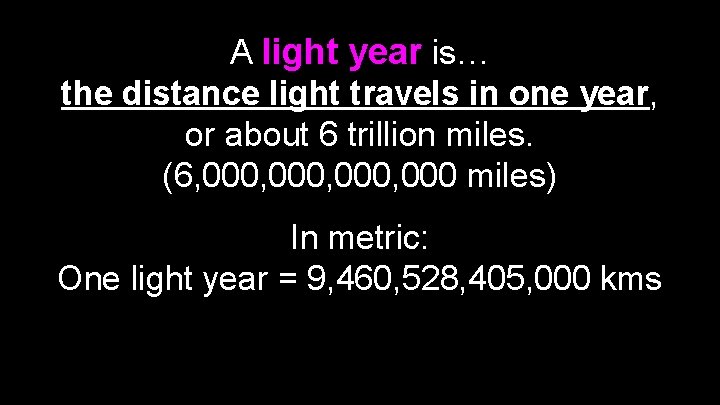 A light year is…
the distance light travels in one year, or about 6 trillion miles.
(6,000,000,000,000 miles)

In metric:
One light year = 9,460,528,405,000 kms